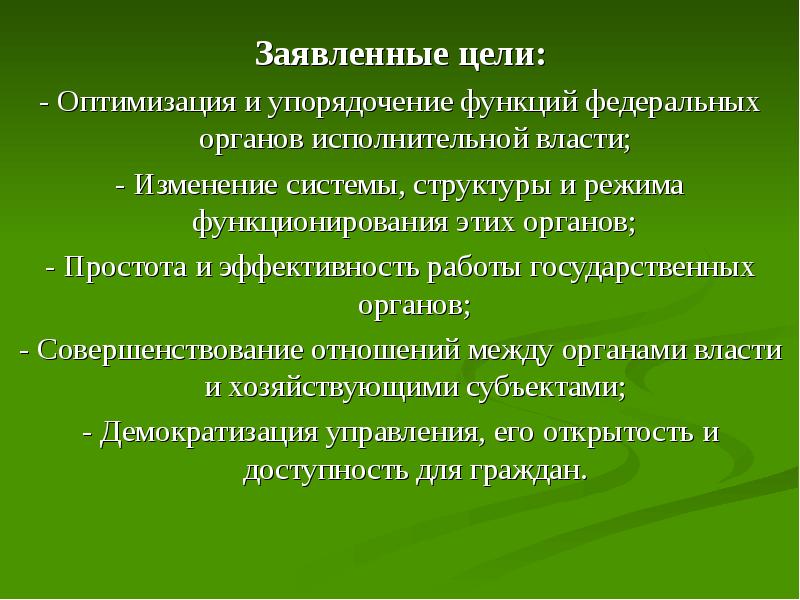 Заявленные цели:

- Оптимизация и упорядочение функций федеральных органов исполнительной власти;

- Изменение системы, структуры и режима функционирования этих органов;

- Простота и эффективность работы государственных органов;

- Совершенствование отношений между органами власти и хозяйствующими субъектами;

- Демократизация управления, его открытость и доступность для граждан.